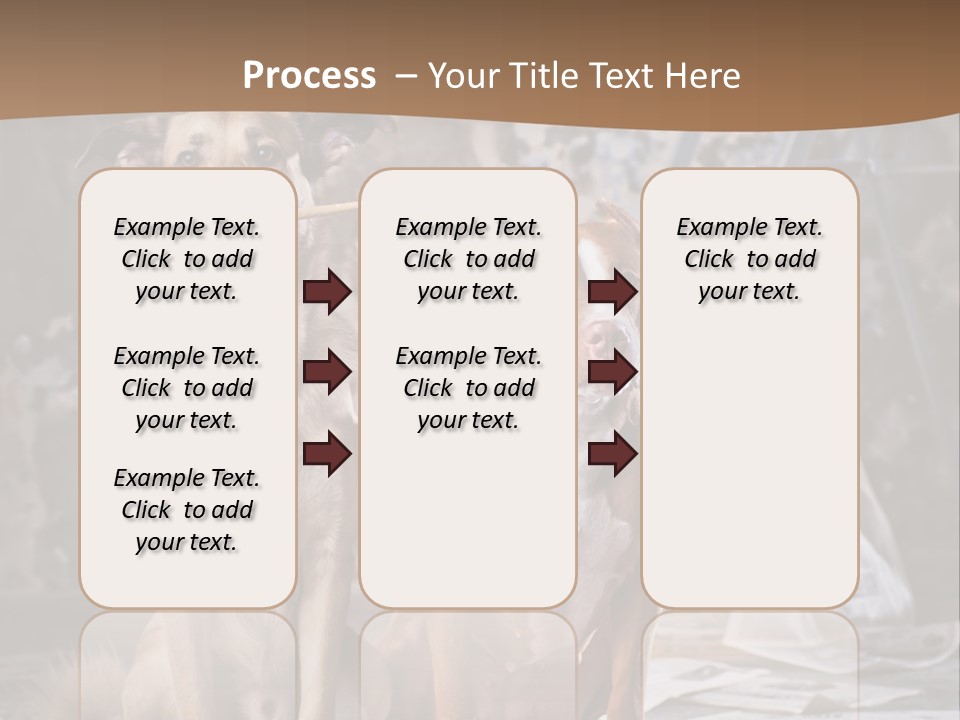 Process – Your Title Text Here

Example Text. Click to add your text.

Example Text. Click to add your text.

Example Text. Click to add your text.

Example Text. Click to add your text.

Example Text. Click to add your text.

Example Text. Click to add your text.